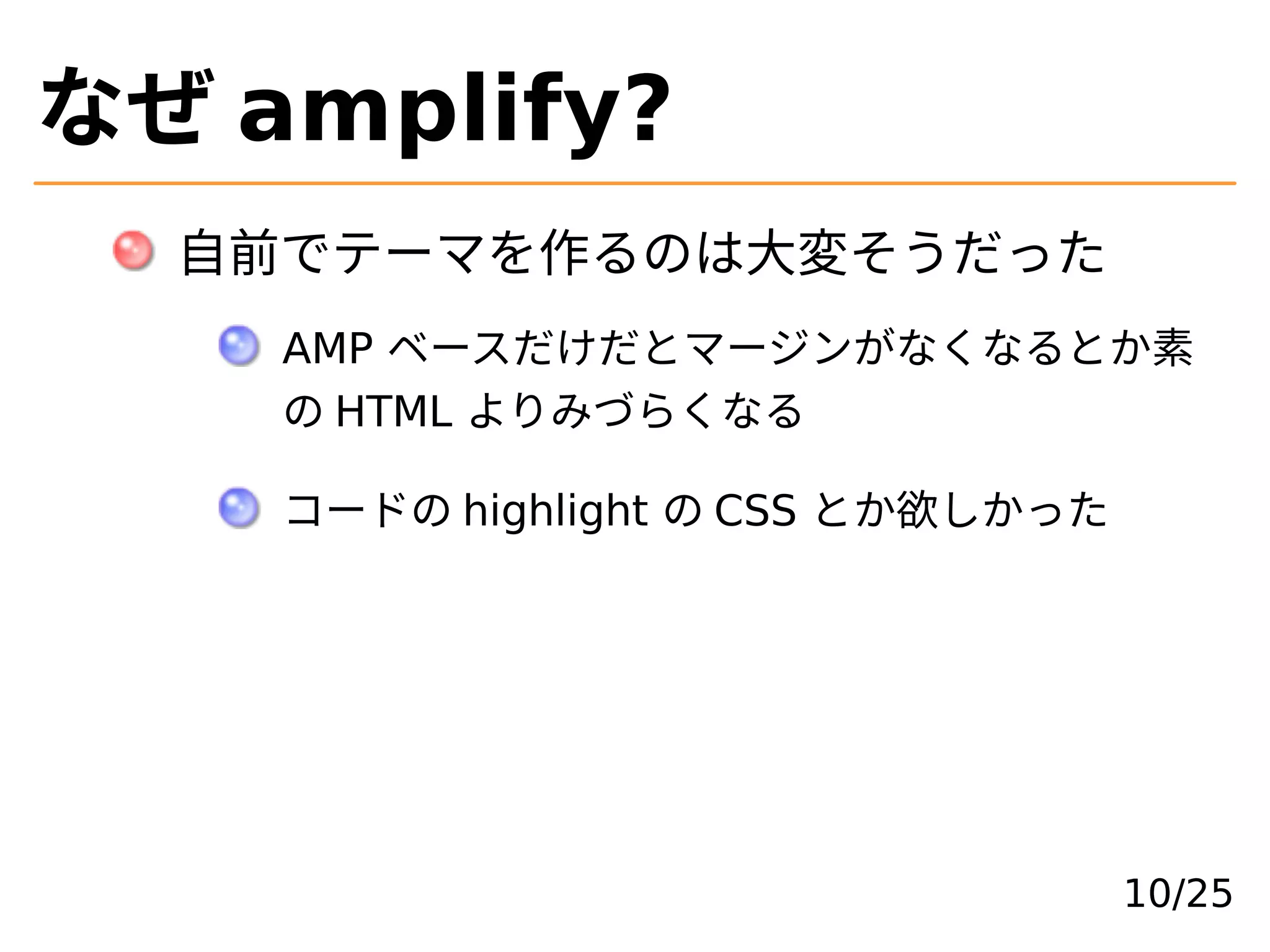 なぜ amplify?

自前でテーマを作るのは大変そうだった

AMP ベースだけだとマージンがなくなるとか素の HTML よりみづらくなる

コードの highlight の CSS とか欲しかった

10/25